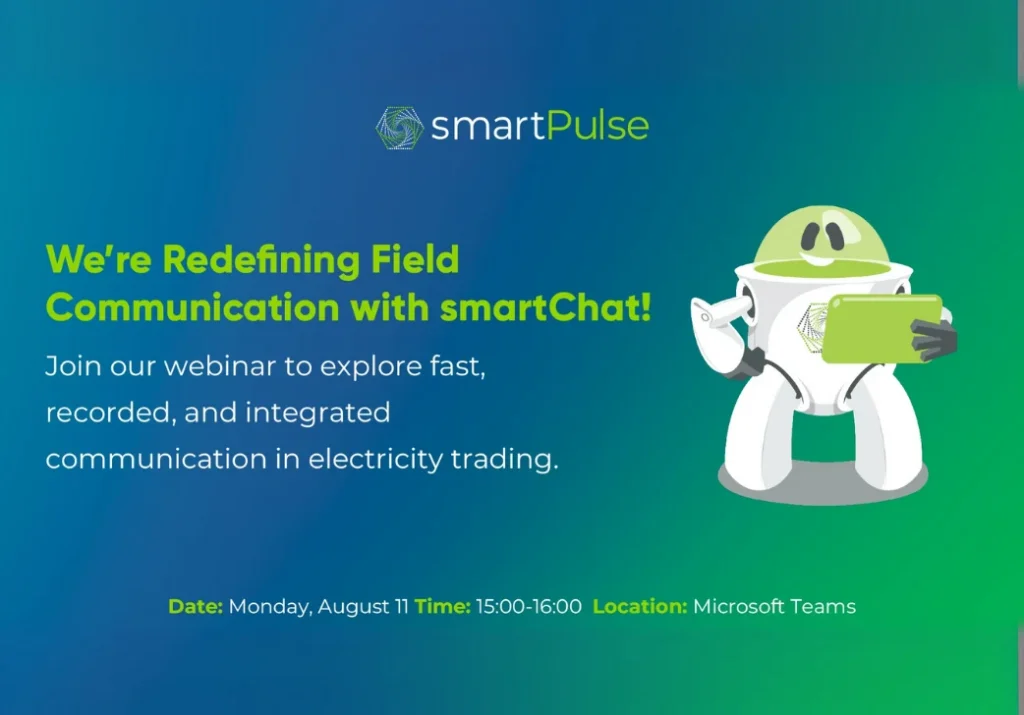 smartPulse

We're Redefining Field Communication with smartChat!

Join our webinar to explore fast, recorded, and integrated communication in electricity trading.

Date: Monday, August 11 Time: 15:00-16:00 Location: Microsoft Teams